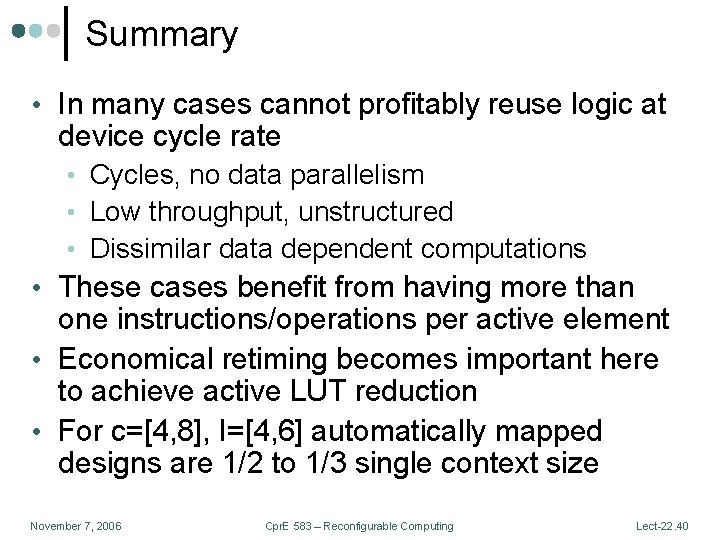 Summary

• In many cases cannot profitably reuse logic at device cycle rate
  • Cycles, no data parallelism
  • Low throughput, unstructured
  • Dissimilar data dependent computations
• These cases benefit from having more than one instructions/operations per active element
• Economical retiming becomes important here to achieve active LUT reduction
• For c=[4,8], l=[4,6] automatically mapped designs are 1/2 to 1/3 single context size

November 7, 2006

CprE 583 – Reconfigurable Computing

Lect-22.40